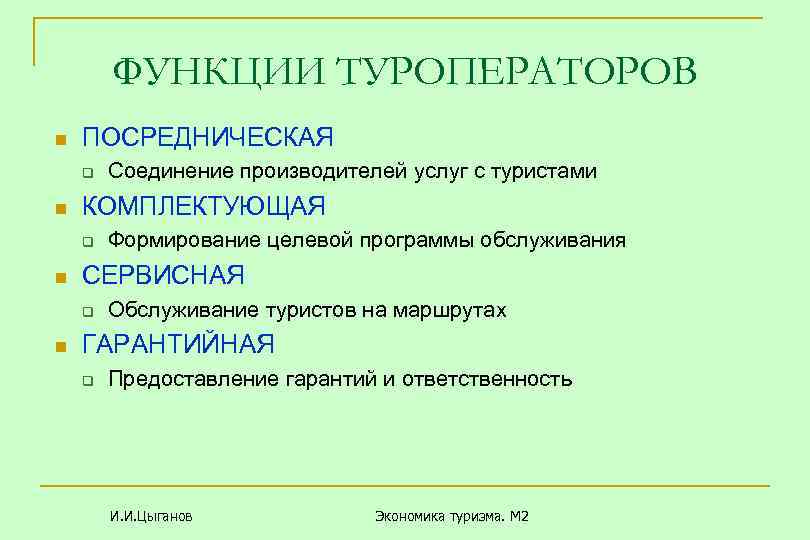 ФУНКЦИИ ТУРОПЕРАТОРОВ

ПОСРЕДНИЧЕСКАЯ
Соединение производителей услуг с туристами

КОМПЛЕКТУЮЩАЯ
Формирование целевой программы обслуживания

СЕРВИСНАЯ
Обслуживание туристов на маршрутах

ГАРАНТИЙНАЯ
Предоставление гарантий и ответственность

И.И.Цыганов

Экономика туризма. М2